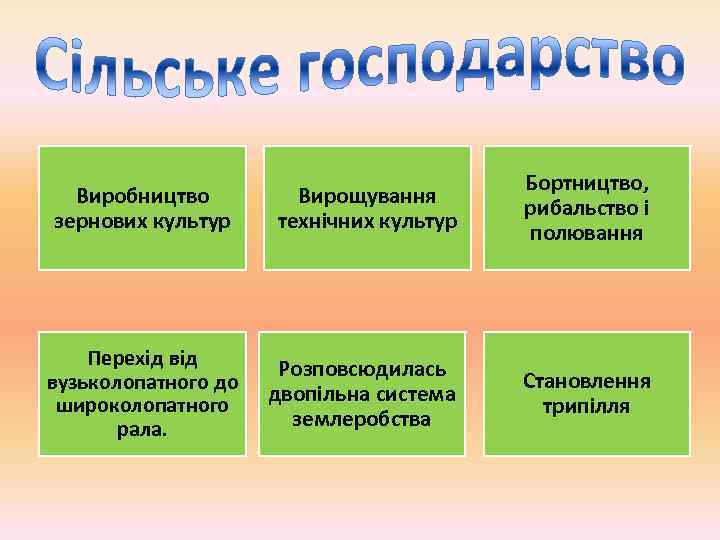 Сільське господарство

Виробництво зернових культур

Вирощування технічних культур

Бортництво, рибальство і полювання

Перехід від вузьколопатного до широколопатного рала.

Розповсюдилась двопільна система землеробства

Становлення трипілля